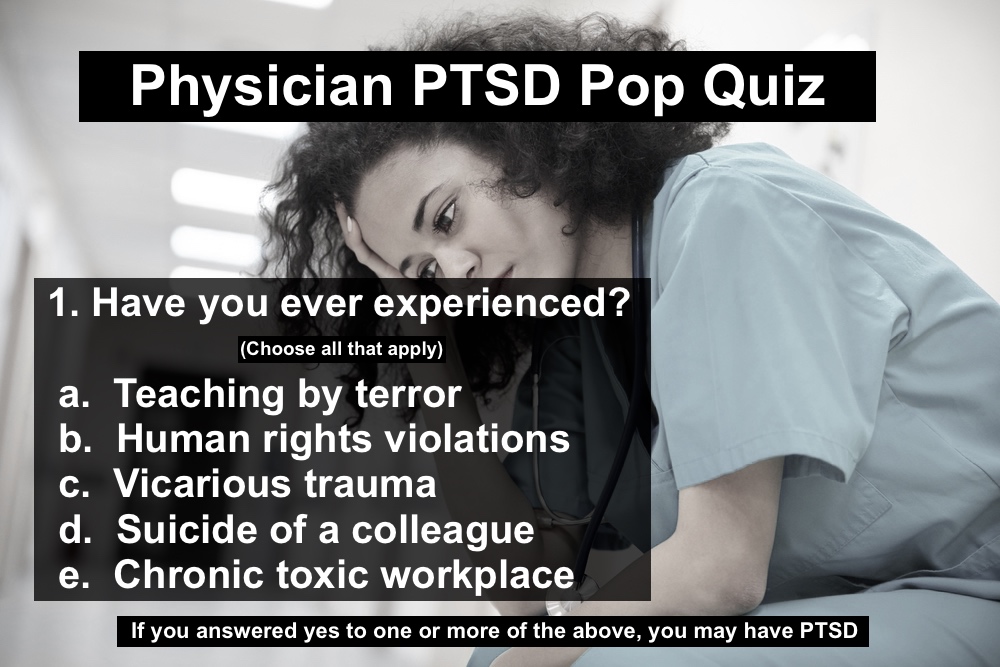 Physician PTSD Pop Quiz

1. Have you ever experienced?

(Choose all that apply)

a. Teaching by terror
b. Human rights violations
c. Vicarious trauma
d. Suicide of a colleague
e. Chronic toxic workplace

If you answered yes to one or more of the above, you may have PTSD